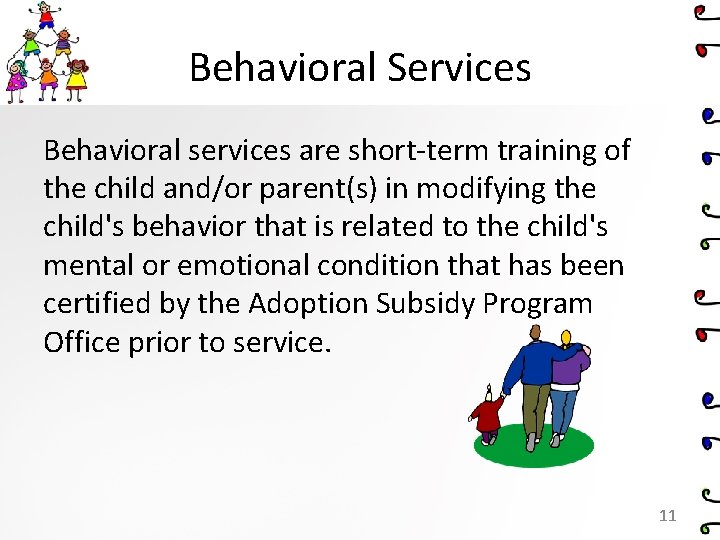 Behavioral Services

Behavioral services are short-term training of the child and/or parent(s) in modifying the child's behavior that is related to the child's mental or emotional condition that has been certified by the Adoption Subsidy Program Office prior to service.

11